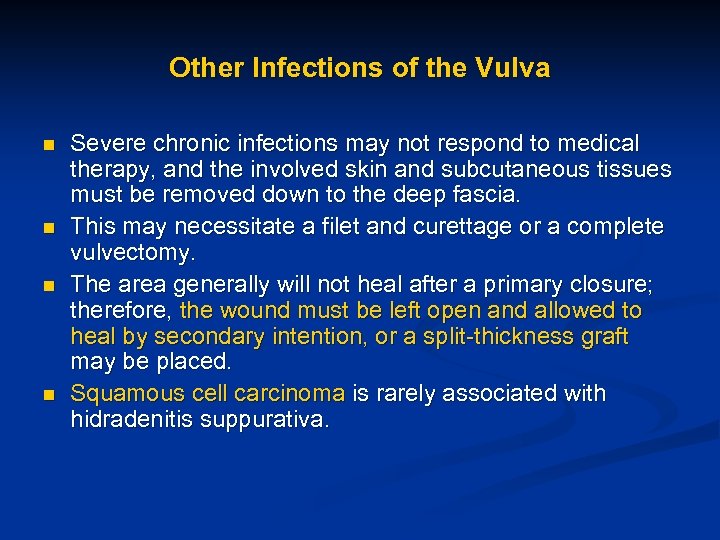 Other Infections of the Vulva

- Severe chronic infections may not respond to medical therapy, and the involved skin and subcutaneous tissues must be removed down to the deep fascia.
- This may necessitate a filet and curettage or a complete vulvectomy.
- The area generally will not heal after a primary closure; therefore, the wound must be left open and allowed to heal by secondary intention, or a split-thickness graft may be placed.
- Squamous cell carcinoma is rarely associated with hidradenitis suppurativa.